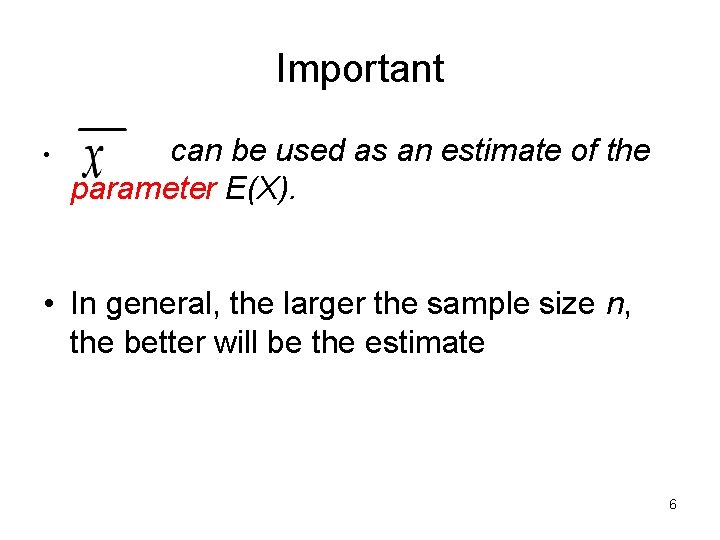 Important

• $\overline{\chi}$ can be used as an estimate of the parameter E(X).

• In general, the larger the sample size n, the better will be the estimate

6